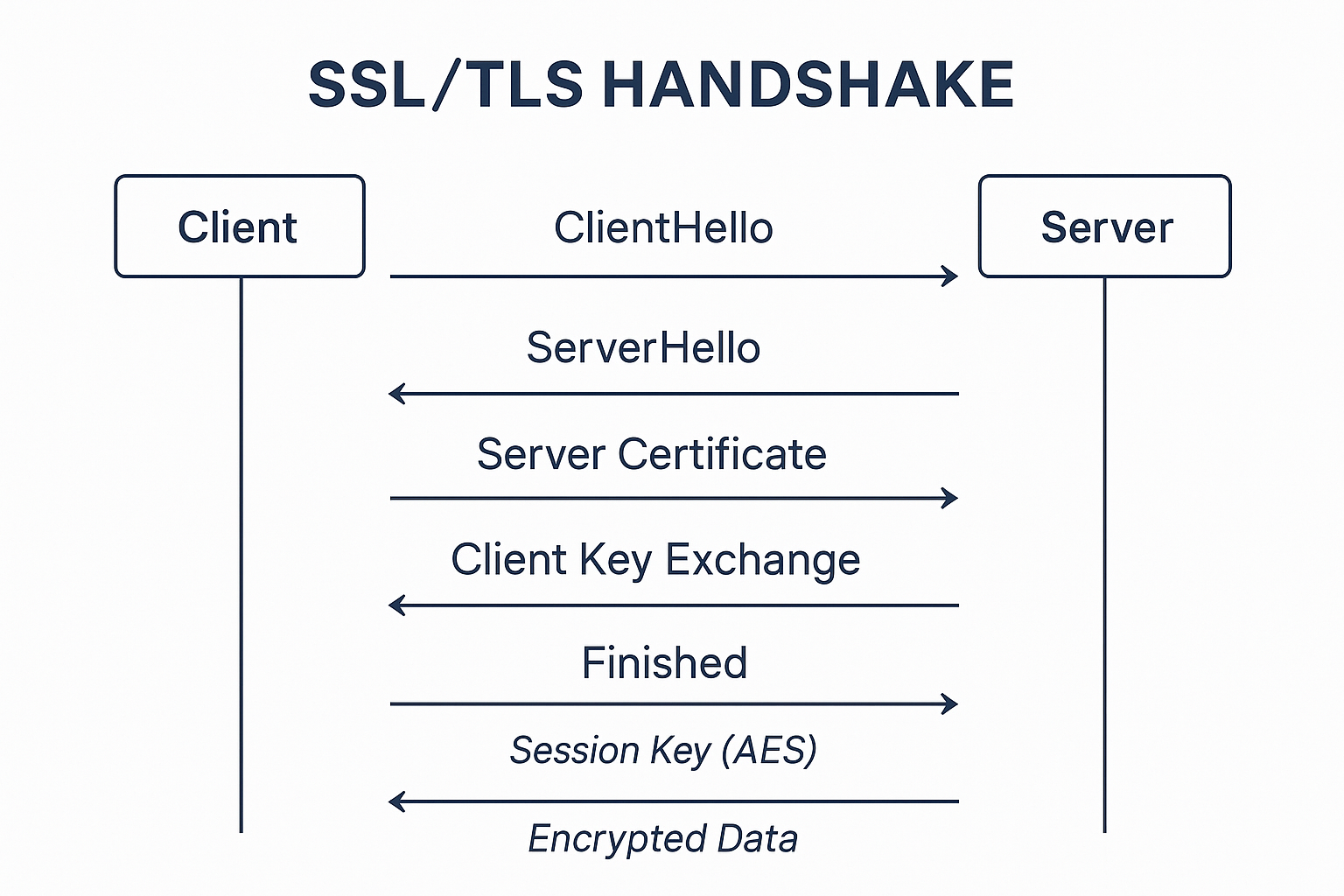 SSL/TLS HANDSHAKE

Client

Server

ClientHello

ServerHello

Server Certificate

Client Key Exchange

Finished

Session Key (AES)

Encrypted Data